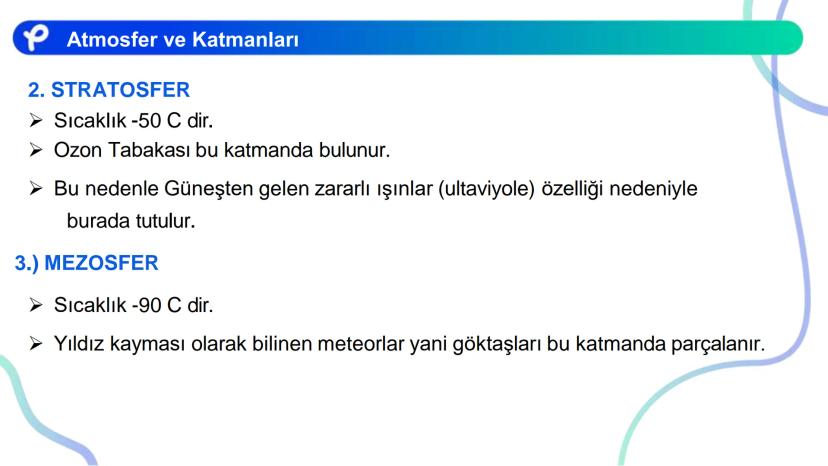 Atmosfer ve Katmanları

2. STRATOSFER

➢ Sıcaklık -50 C dir.

➢ Ozon Tabakası bu katmanda bulunur.

➢ Bu nedenle Güneşten gelen zararlı ışınlar (ultaviyole) özelliği nedeniyle burada tutulur.

3.) MEZOSFER

➢ Sıcaklık -90 C dir.

➢ Yıldız kayması olarak bilinen meteorlar yani göktaşları bu katmanda parçalanır.